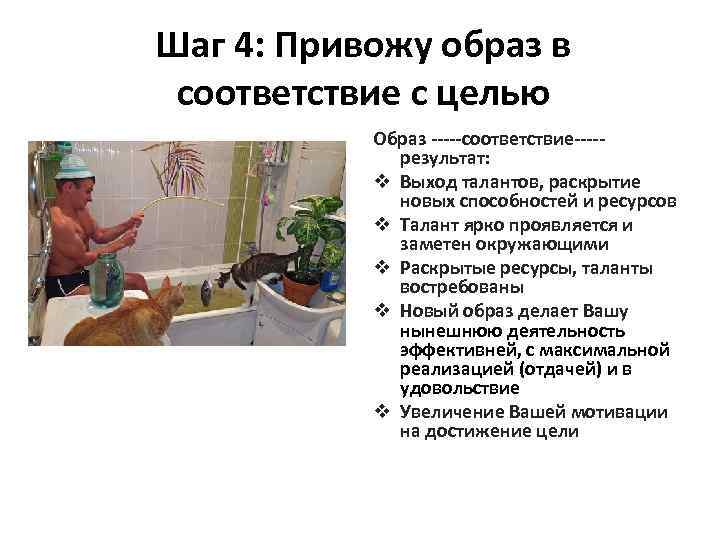 Шаг 4: Привожу образ в соответствие с целью

Образ -----соответствие----- результат:

❖ Выход талантов, раскрытие новых способностей и ресурсов
❖ Талант ярко проявляется и заметен окружающими
❖ Раскрытые ресурсы, таланты востребованы
❖ Новый образ делает Вашу нынешнюю деятельность эффективней, с максимальной реализацией (отдачей) и в удовольствие
❖ Увеличение Вашей мотивации на достижение цели